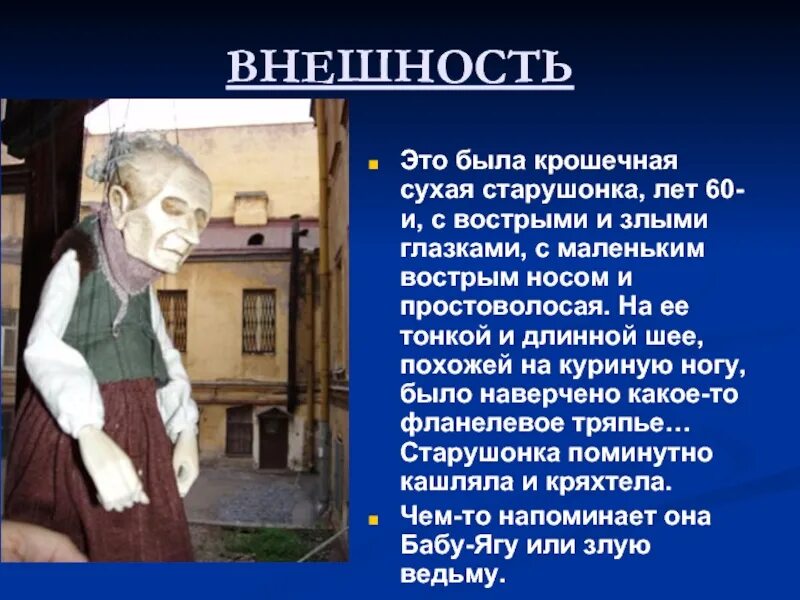 ВНЕШНОСТЬ

Это была крошечная сухая старушонка, лет 60-и, с вострыми и злыми глазками, с маленьким вострым носом и простоволосая. На ее тонкой и длинной шее, похожей на куриную ногу, было наверчено какое-то фланелевое тряпье… Старушонка поминутно кашляла и кряхтела.

Чем-то напоминает она Бабу-Ягу или злую ведьму.